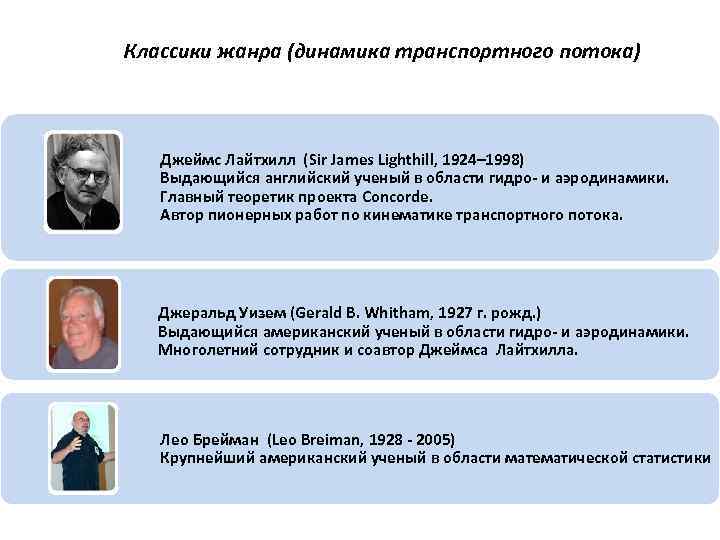 Классики жанра (динамика транспортного потока)

Джеймс Лайтхилл (Sir James Lighthill, 1924–1998)
Выдающийся английский ученый в области гидро- и аэродинамики.
Главный теоретик проекта Concorde.
Автор пионерных работ по кинематике транспортного потока.

Джеральд Уизем (Gerald B. Whitham, 1927 г. рожд.)
Выдающийся американский ученый в области гидро- и аэродинамики.
Многолетний сотрудник и соавтор Джеймса Лайтхилла.

Лео Брейман (Leo Breiman, 1928 - 2005)
Крупнейший американский ученый в области математической статистики